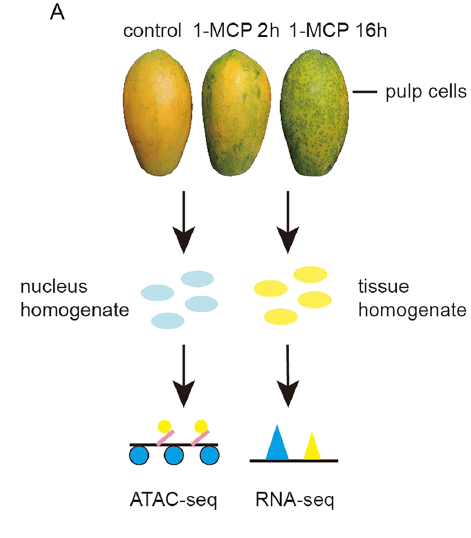 A

control 1-MCP 2h 1-MCP 16h

pulp cells

nucleus homogenate

tissue homogenate

ATAC-seq

RNA-seq